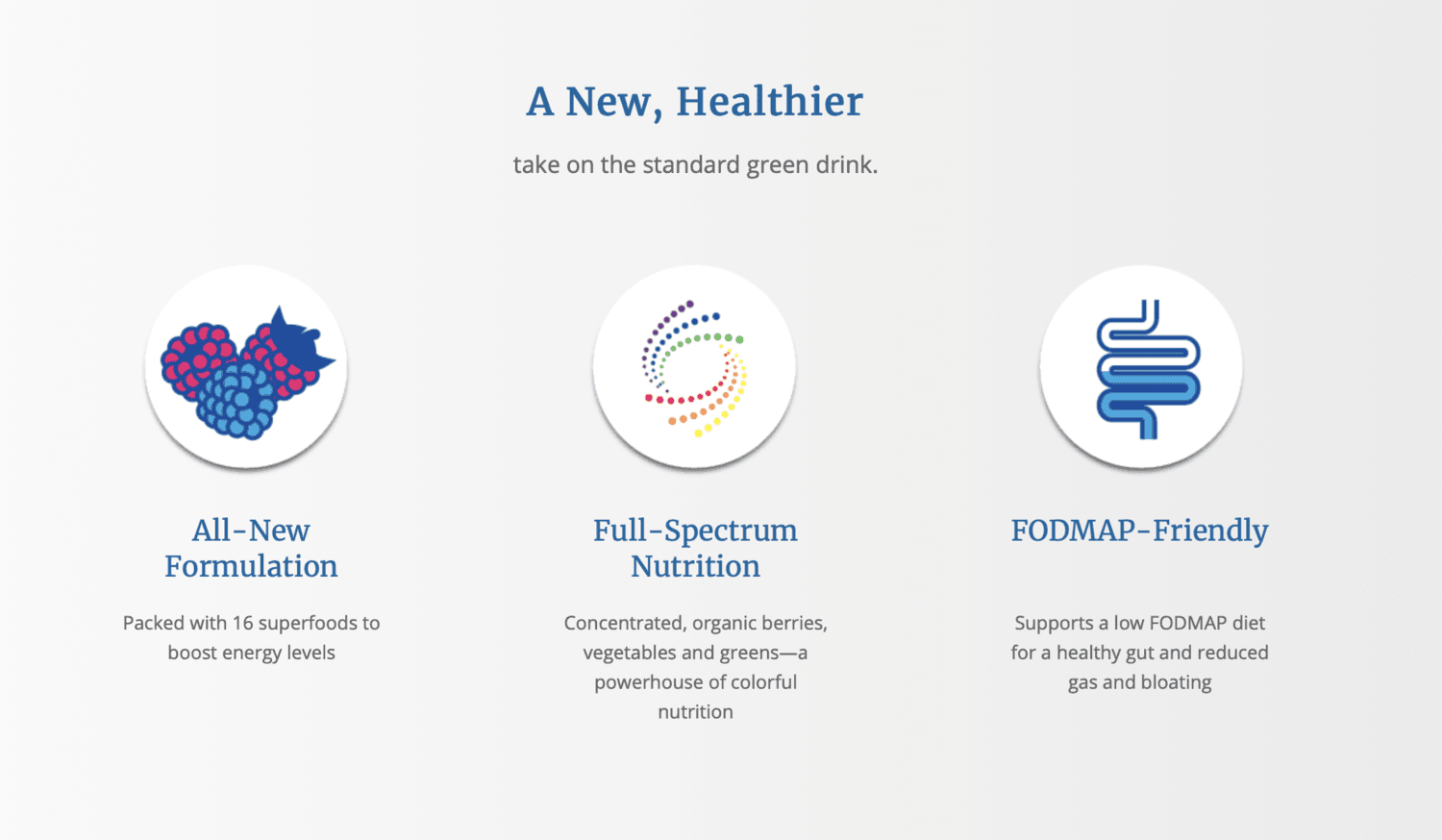 A New, Healthier

take on the standard green drink.

All-New Formulation

Packed with 16 superfoods to boost energy levels

Full-Spectrum Nutrition

Concentrated, organic berries, vegetables and greens—a powerhouse of colorful nutrition

FODMAP-Friendly

Supports a low FODMAP diet for a healthy gut and reduced gas and bloating